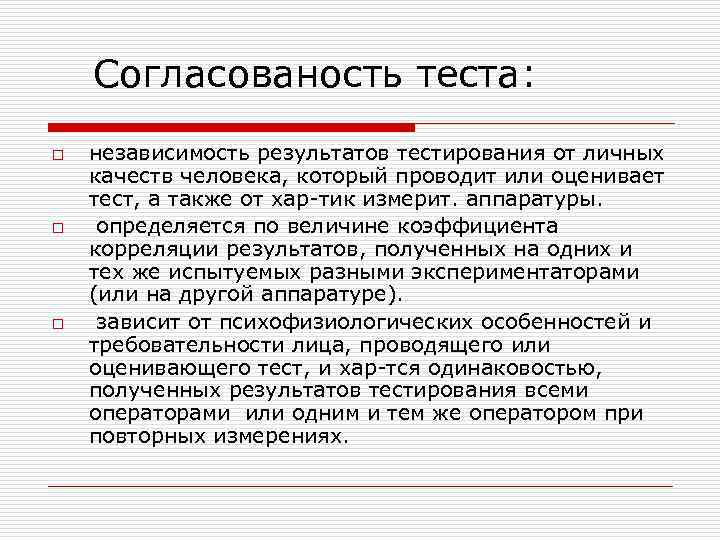 Согласованость теста:

□ независимость результатов тестирования от личных качеств человека, который проводит или оценивает тест, а также от хар-тик измерит. аппаратуры.

□ определяется по величине коэффициента корреляции результатов, полученных на одних и тех же испытуемых разными экспериментаторами (или на другой аппаратуре).

□ зависит от психофизиологических особенностей и требовательности лица, проводящего или оценивающего тест, и хар-тся одинаковостью, полученных результатов тестирования всеми операторами или одним и тем же оператором при повторных измерениях.